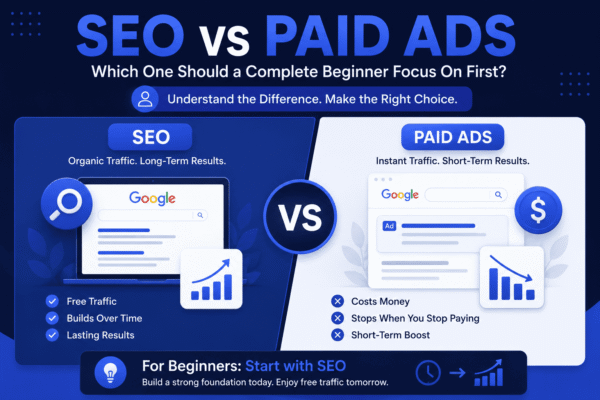 SEO vs PAID ADS

Which One Should a Complete Beginner Focus On First?

Understand the Difference. Make the Right Choice.

SEO

Organic Traffic. Long-Term Results.

Google

Free Traffic
Builds Over Time
Lasting Results

VS

PAID ADS

Instant Traffic. Short-Term Results.

Google

Ad

$

Costs Money
Stops When You Stop Paying
Short-Term Boost

For Beginners: Start with SEO

Build a strong foundation today. Enjoy free traffic tomorrow.